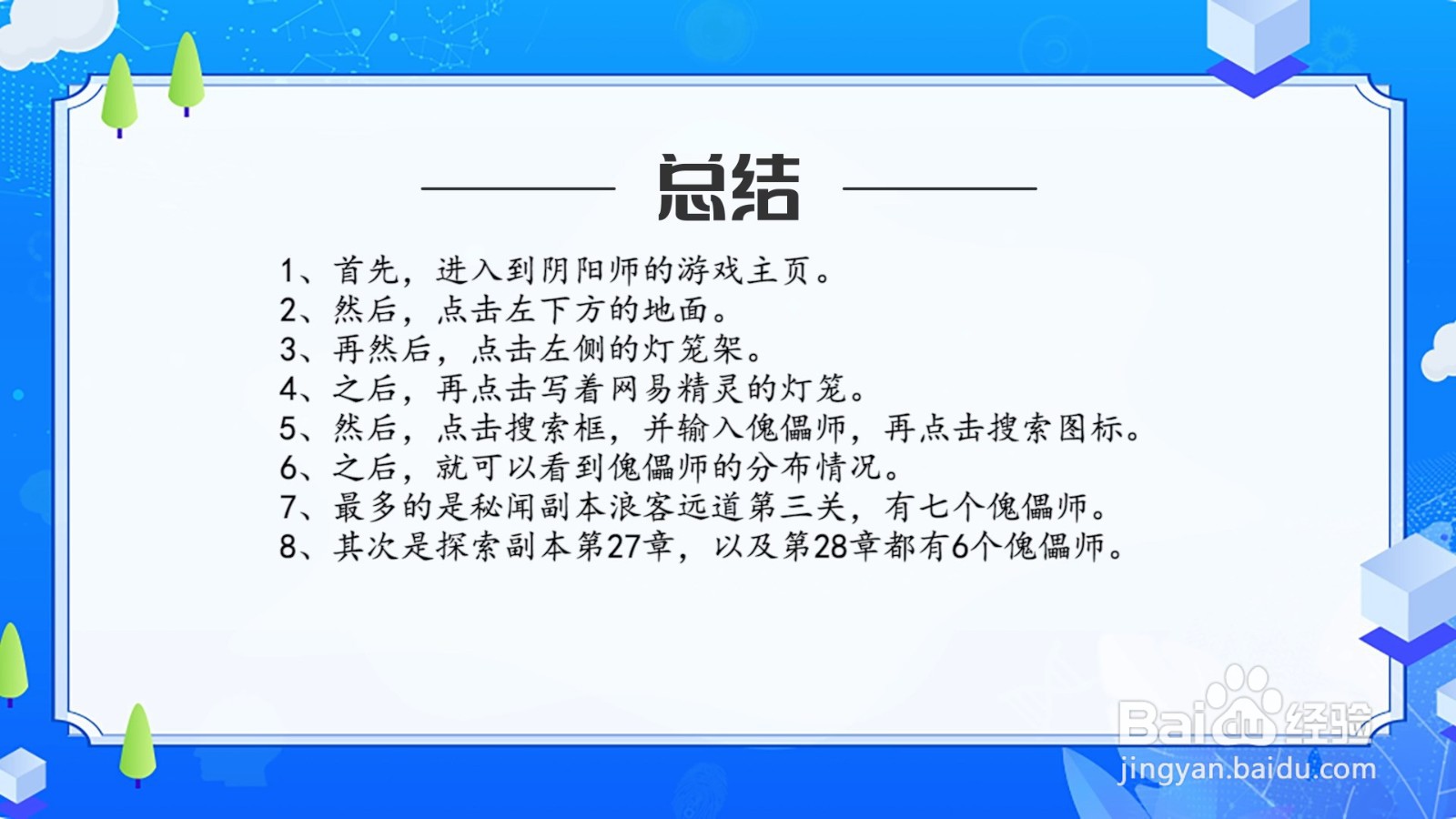 总结

1、首先，进入到阴阳师的游戏主页。
2、然后，点击左下方的地面。
3、再然后，点击左侧的灯笼架。
4、之后，再点击写着网易精灵的灯笼。
5、然后，点击搜索框，并输入傀儡师，再点击搜索图标。
6、之后，就可以看到傀儡师的分布情况。
7、最多的是秘闻副本浪客远道第三关，有七个傀儡师。
8、其次是探索副本第27章，以及第28章都有6个傀儡师。

Baidu经验
jingyan.baidu.com